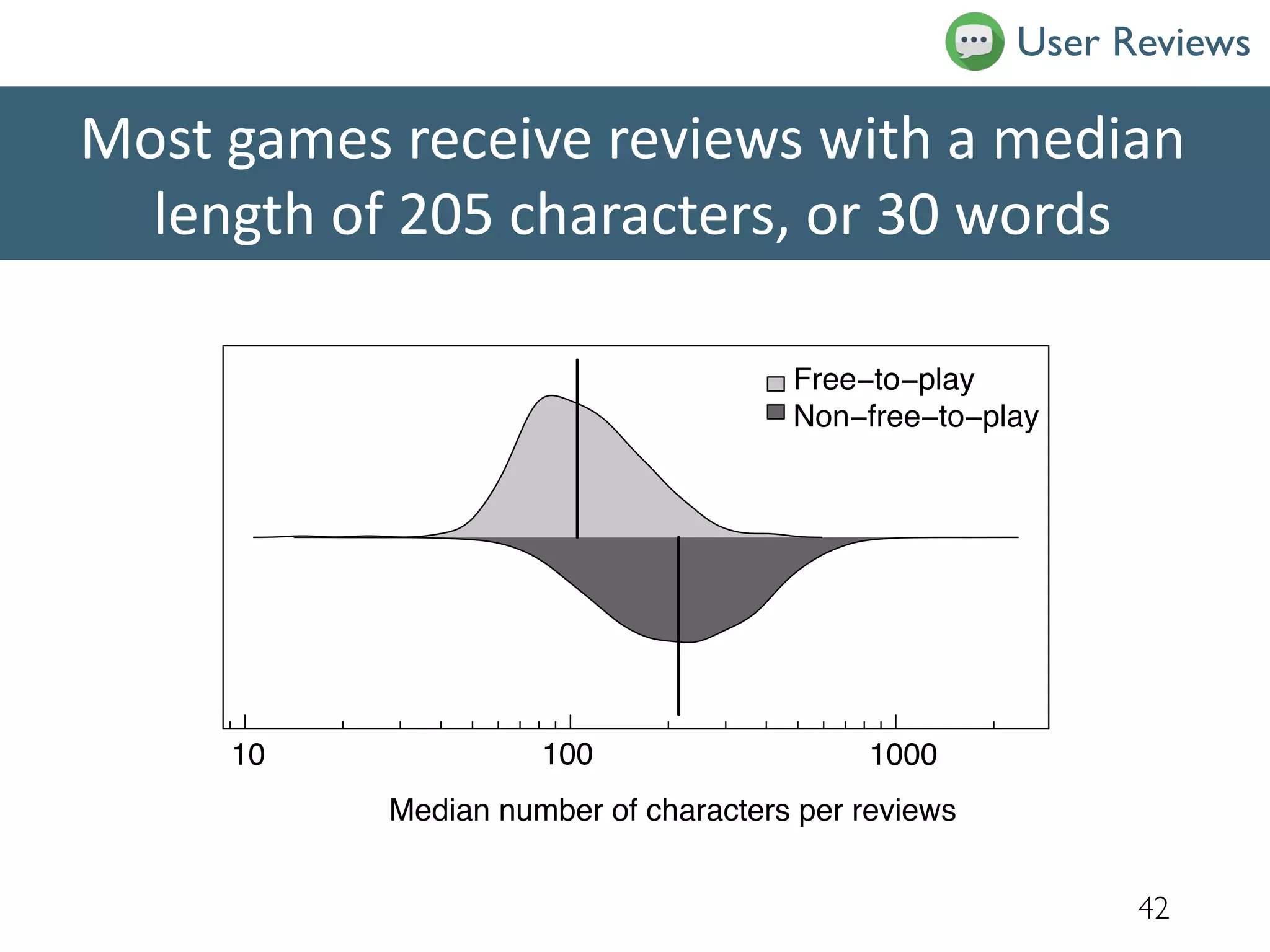 User Reviews

Most games receive reviews with a median length of 205 characters, or 30 words

Free–to–play
Non–free–to–play

10
100
1000

Median number of characters per reviews

42